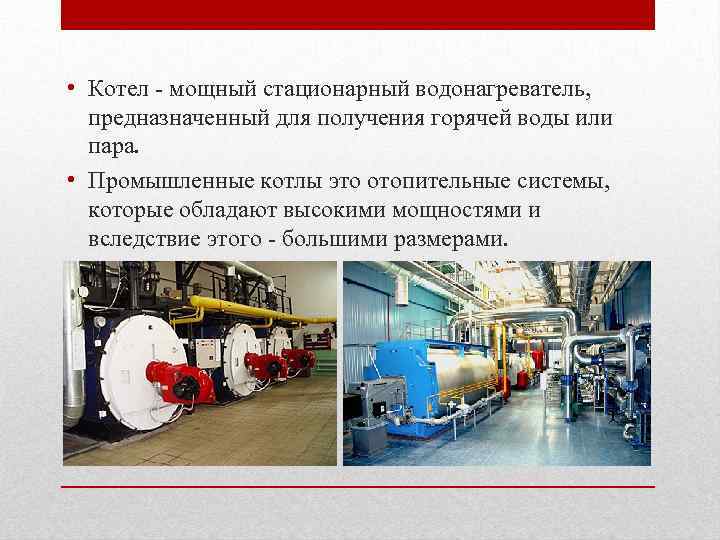 • Котел - мощный стационарный водонагреватель, предназначенный для получения горячей воды или пара.

• Промышленные котлы это отопительные системы, которые обладают высокими мощностями и вследствие этого - большими размерами.